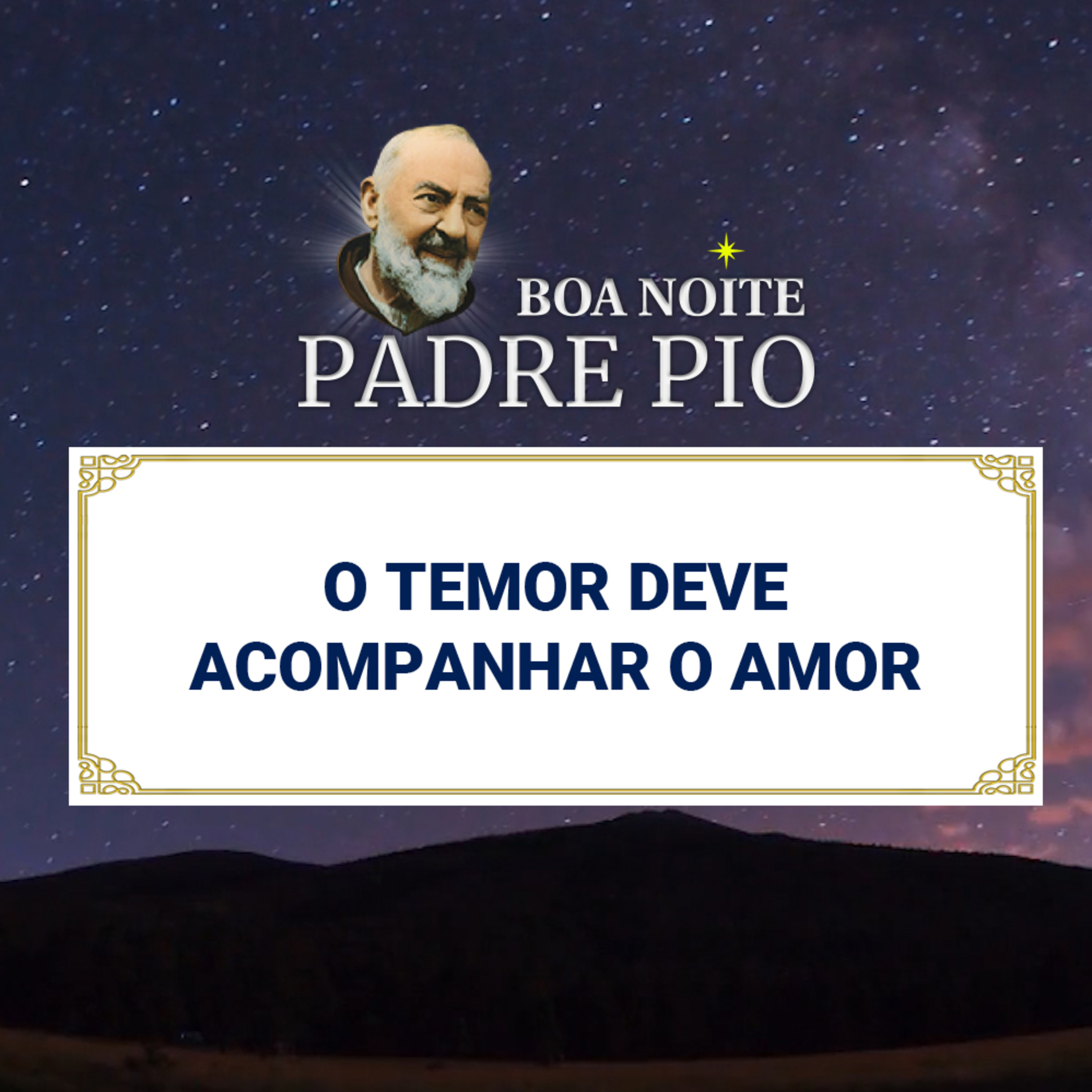 BOA NOITE
PADRE PIO

O TEMOR DEVE
ACOMPANHAR O AMOR